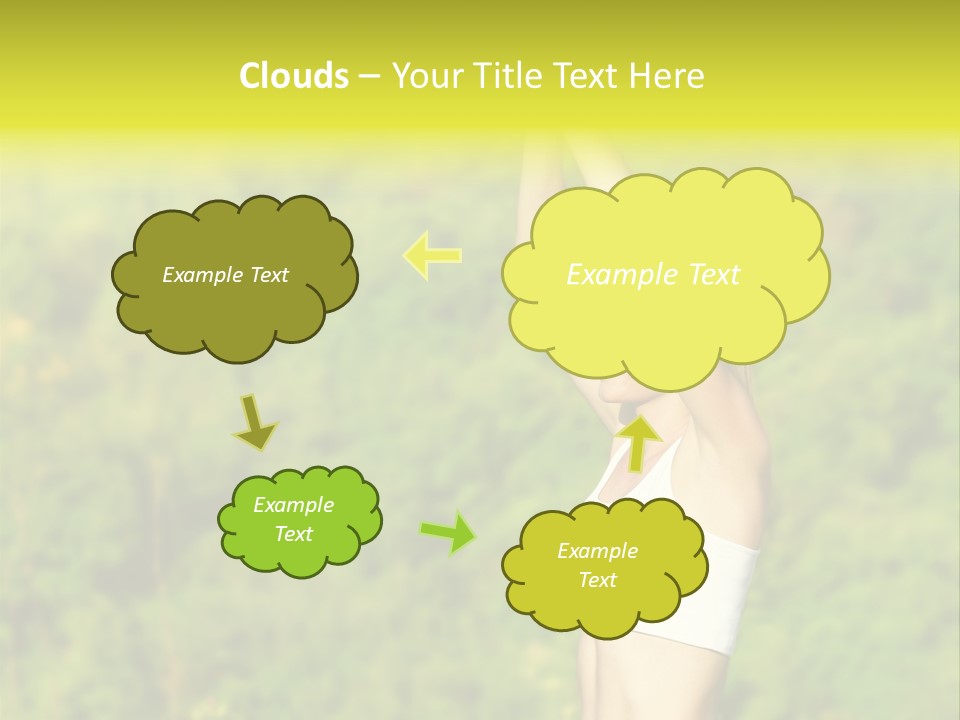 Clouds – Your Title Text Here

Example Text

Example Text

Example Text

Example Text